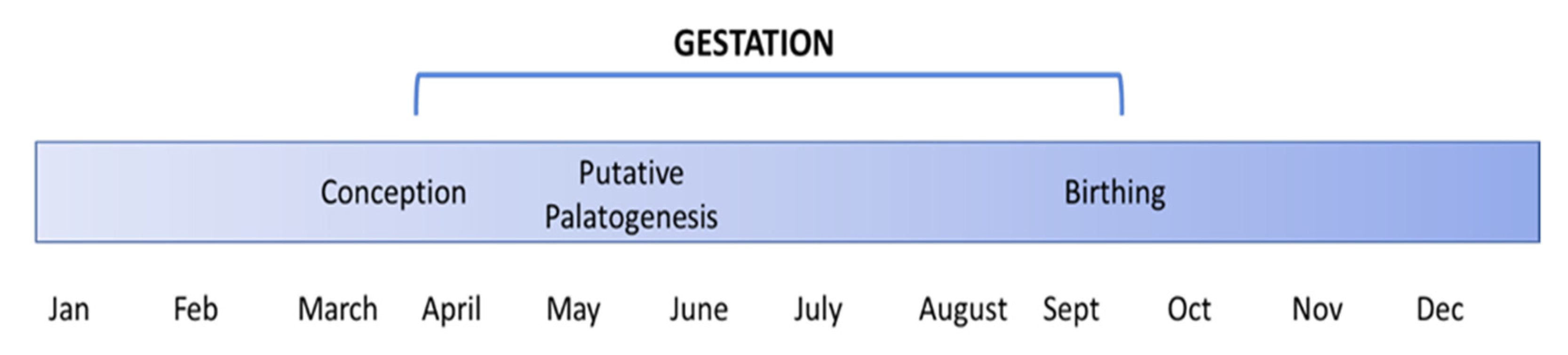 GESTATION

Conception Putative Palatogenesis Birthing

Jan Feb March April May June July August Sept Oct Nov Dec